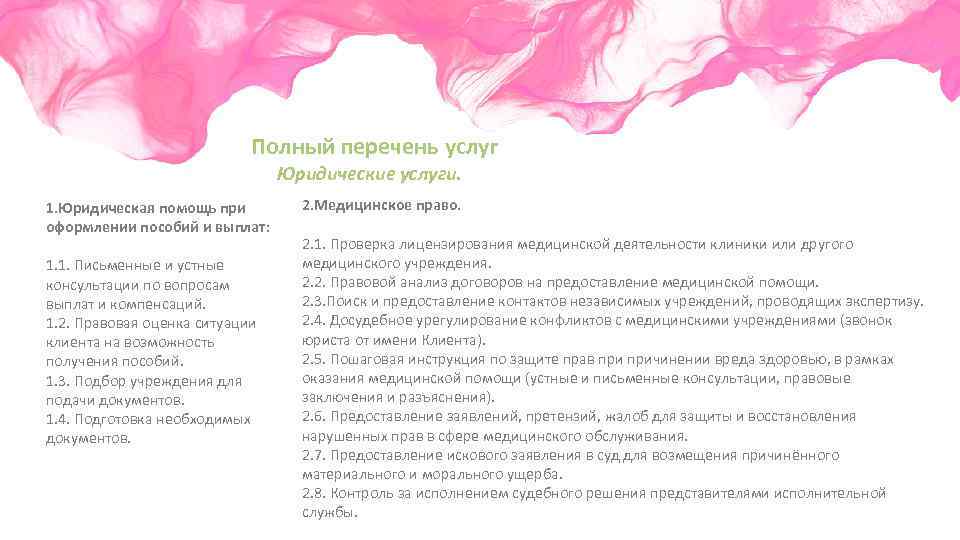 Полный перечень услуг
Юридические услуги.

1.Юридическая помощь при оформлении пособий и выплат:

1.1. Письменные и устные консультации по вопросам выплат и компенсаций.
1.2. Правовая оценка ситуации клиента на возможность получения пособий.
1.3. Подбор учреждения для подачи документов.
1.4. Подготовка необходимых документов.

2.Медицинское право.

2.1. Проверка лицензирования медицинской деятельности клиники или другого медицинского учреждения.
2.2. Правовой анализ договоров на предоставление медицинской помощи.
2.3.Поиск и предоставление контактов независимых учреждений, проводящих экспертизу.
2.4. Досудебное урегулирование конфликтов с медицинскими учреждениями (звонок юриста от имени Клиента).
2.5. Пошаговая инструкция по защите прав при причинении вреда здоровью, в рамках оказания медицинской помощи (устные и письменные консультации, правовые заключения и разъяснения).
2.6. Предоставление заявлений, претензий, жалоб для защиты и восстановления нарушенных прав в сфере медицинского обслуживания.
2.7. Предоставление искового заявления в суд для возмещения причинённого материального и морального ущерба.
2.8. Контроль за исполнением судебного решения представителями исполнительной службы.